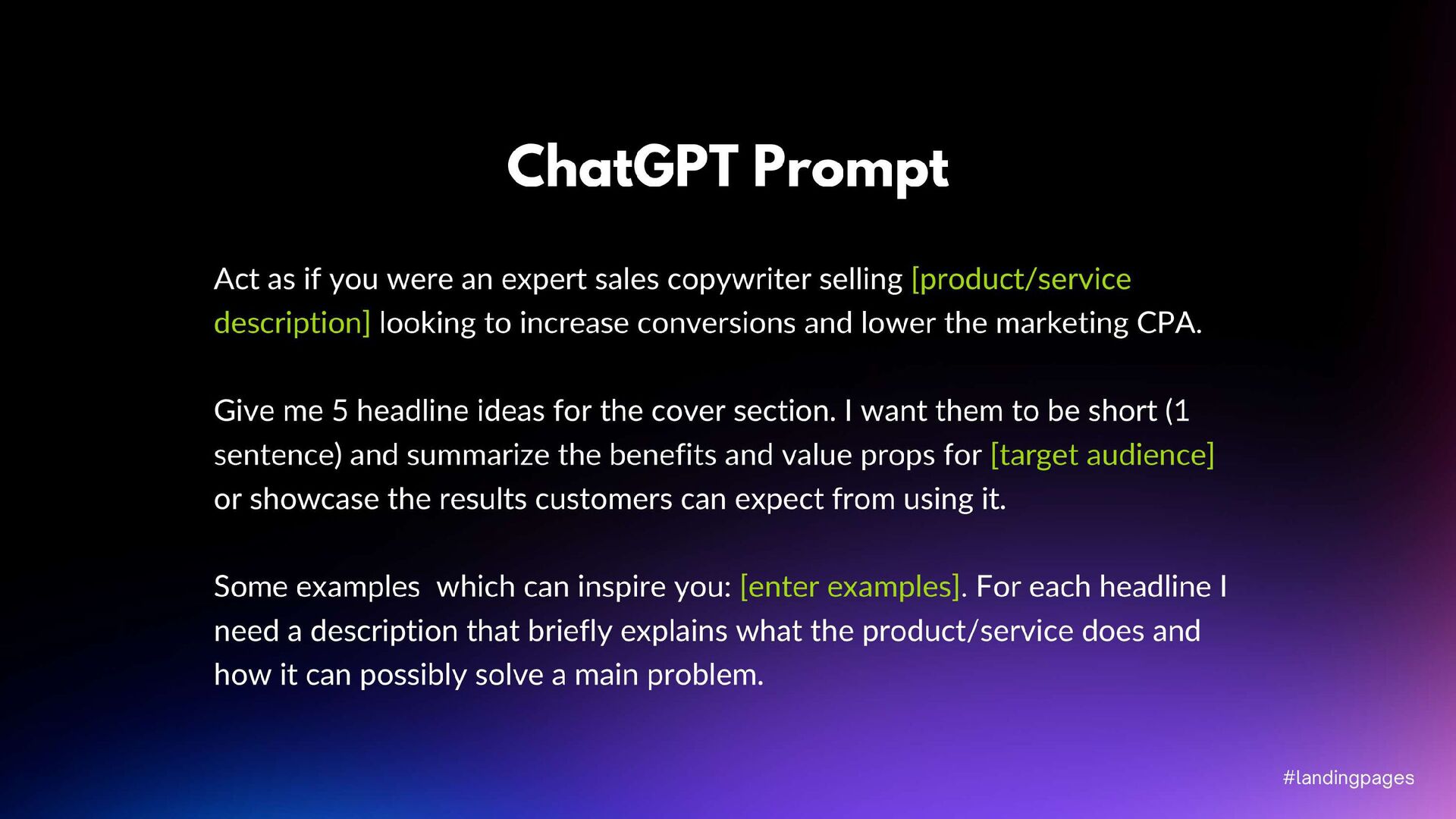 ChatGPT Prompt

Act as if you were an expert sales copywriter selling [product/service description] looking to increase conversions and lower the marketing CPA.

Give me 5 headline ideas for the cover section. I want them to be short (1 sentence) and summarize the benefits and value props for [target audience] or showcase the results customers can expect from using it.

Some examples which can inspire you: [enter examples]. For each headline I need a description that briefly explains what the product/service does and how it can possibly solve a main problem.

#landingpages